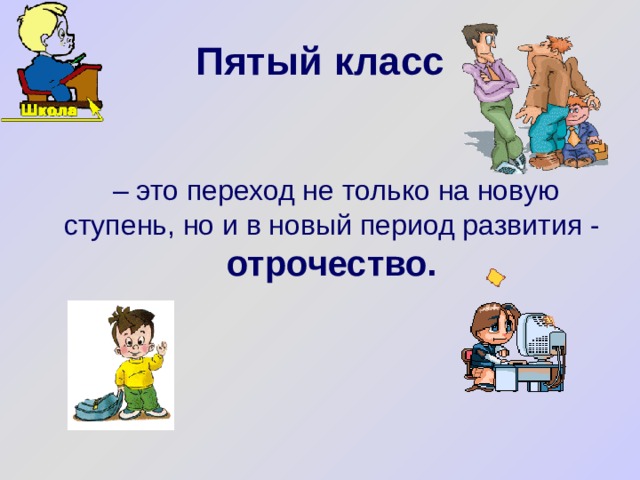 Школа

Пятый класс

– это переход не только на новую ступень, но и в новый период развития - отрочество.